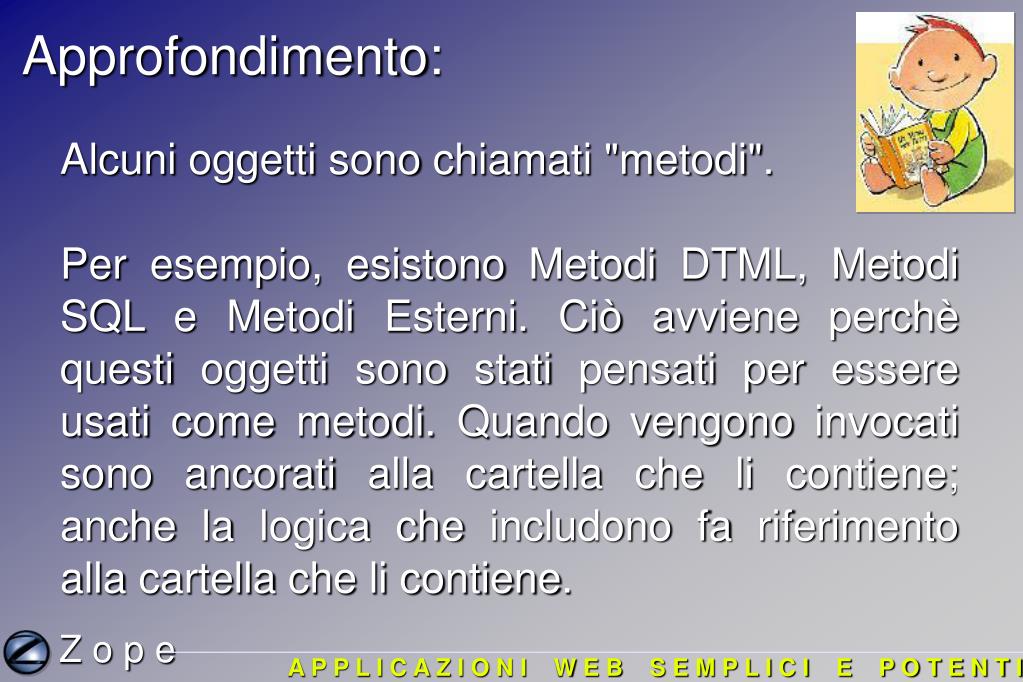 Approfondimento:

Alcuni oggetti sono chiamati "metodi".

Per esempio, esistono Metodi DTML, Metodi SQL e Metodi Esterni. Ciò avviene perchè questi oggetti sono stati pensati per essere usati come metodi. Quando vengono invocati sono ancorati alla cartella che li contiene; anche la logica che includono fa riferimento alla cartella che li contiene.

Z o p e

A P P L I C A Z I O N I W E B S E M P L I C I E P O T E N T I